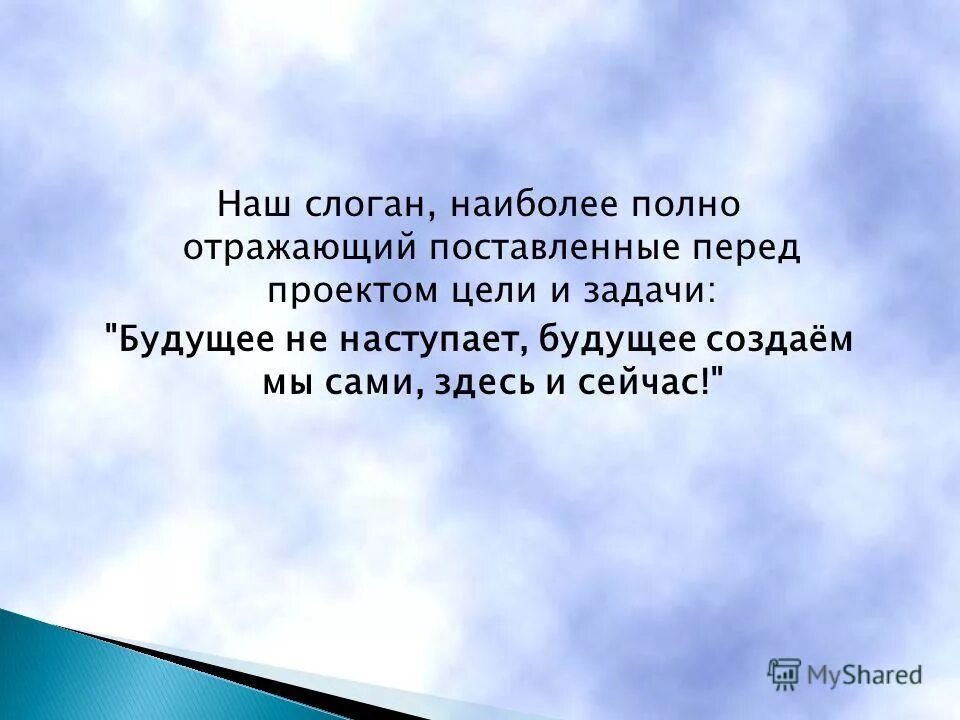 Наш слоган, наиболее полно отражающий поставленные перед проектом цели и задачи:
"Будущее не наступает, будущее создаём мы сами, здесь и сейчас!"

MyShared